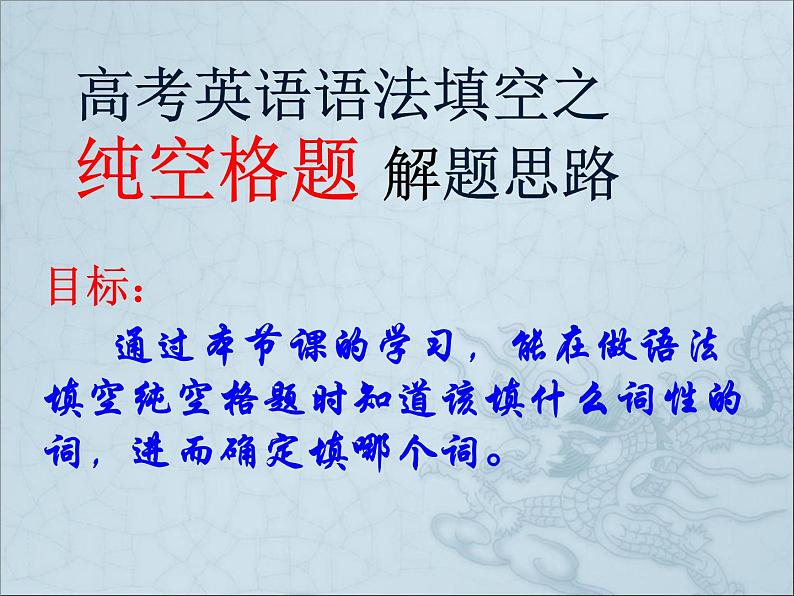 高考英语语法填空之
纯空格题 解题思路

目标：
通过本节课的学习，能在做语法填空纯空格题时知道该填什么词性的词，进而确定填哪个词。